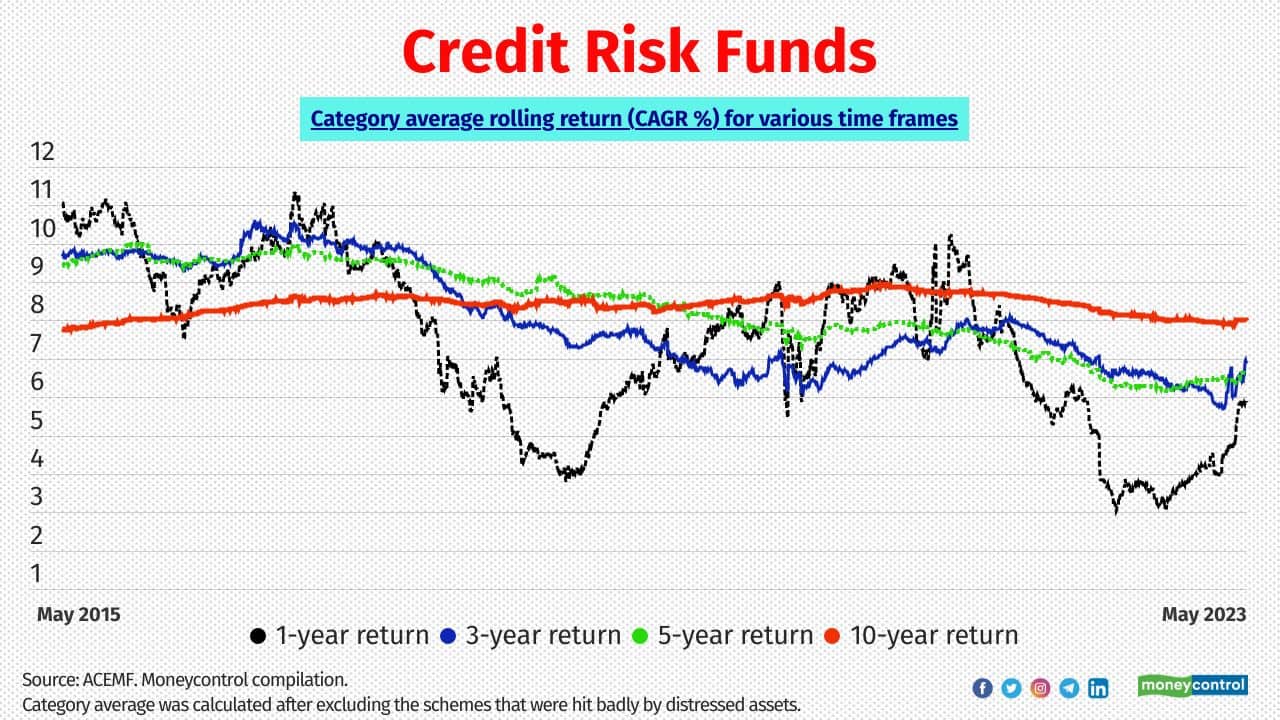 Credit Risk Funds

Category average rolling return (CAGR %) for various time frames

12
11
10
9
8
7
6
5
4
3
2
1

May 2015

May 2023

1-year return 3-year return 5-year return 10-year return

Source: ACEMF. Moneycontrol compilation.
Category average was calculated after excluding the schemes that were hit badly by distressed assets.

moneycontrol